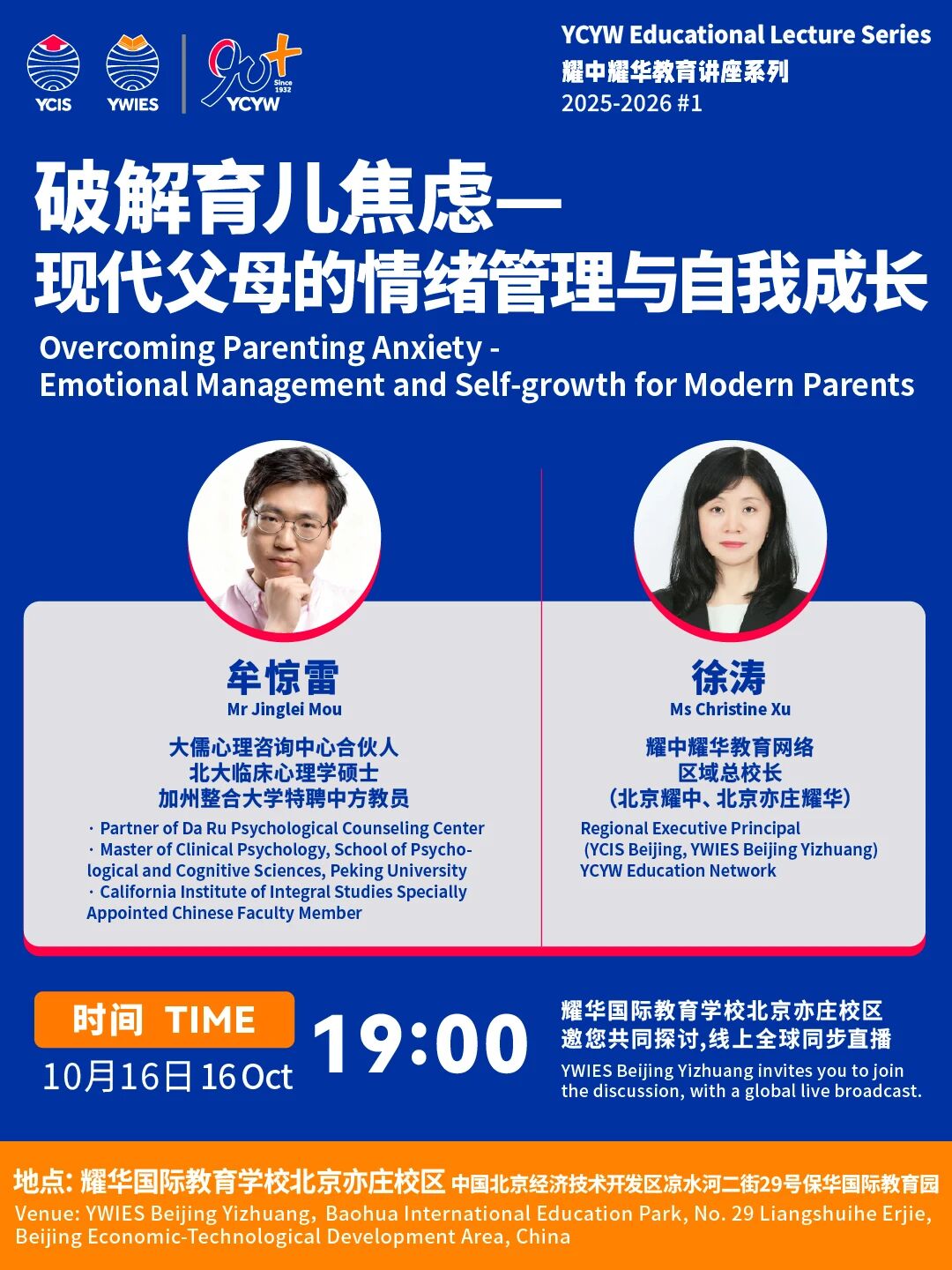 YCIS YWIES

90+ Since 1932 YCYW

YCYW Educational Lecture Series
耀中耀华教育讲座系列
2025-2026 #1

破解育儿焦虑—
现代父母的情绪管理与自我成长
Overcoming Parenting Anxiety - Emotional Management and Self-growth for Modern Parents

牟惊雷
Mr Jinglei Mou

大儒心理咨询中心合伙人
北大临床心理学硕士
加州整合大学特聘中方教员

· Partner of Da Ru Psychological Counseling Center
· Master of Clinical Psychology, School of Psychological and Cognitive Sciences, Peking University
· California Institute of Integral Studies Specially Appointed Chinese Faculty Member

徐涛
Ms Christine Xu

耀中耀华教育网络
区域总校长
(北京耀中、北京亦庄耀华)

Regional Executive Principal
(YCIS Beijing, YWIES Beijing Yizhuang)
YCYW Education Network

时间 TIME
10月16日 16 Oct
19:00

耀华国际教育学校北京亦庄校区
邀您共同探讨,线上全球同步直播
YWIES Beijing Yizhuang invites you to join the discussion, with a global live broadcast.

地点: 耀华国际教育学校北京亦庄校区 中国北京经济技术开发区凉水河二街29号保华国际教育园
Venue: YWIES Beijing Yizhuang, Baohua International Education Park, No. 29 Liangshuihe Erjie, Beijing Economic-Technological Development Area, China